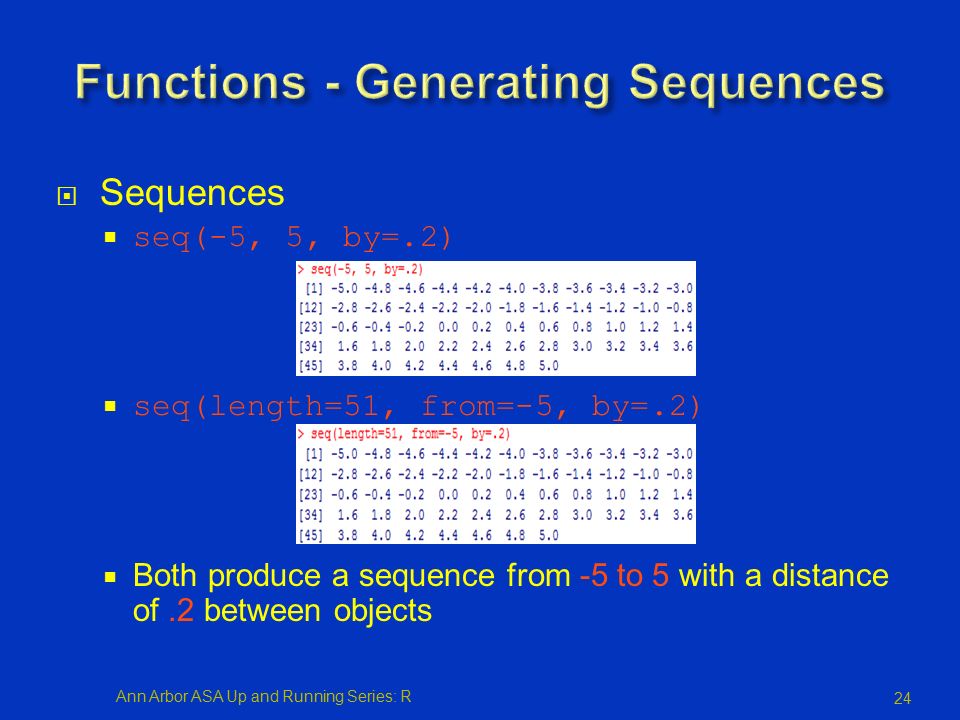 Functions - Generating Sequences

Sequences

seq(-5, 5, by=.2)

> seq(-5, 5, by=.2)
[1] -5.0 -4.8 -4.6 -4.4 -4.2 -4.0 -3.8 -3.6 -3.4 -3.2 -3.0
[12] -2.8 -2.6 -2.4 -2.2 -2.0 -1.8 -1.6 -1.4 -1.2 -1.0 -0.8
[23] -0.6 -0.4 -0.2 0.0 0.2 0.4 0.6 0.8 1.0 1.2 1.4
[34] 1.6 1.8 2.0 2.2 2.4 2.6 2.8 3.0 3.2 3.4 3.6
[45] 3.8 4.0 4.2 4.4 4.6 4.8 5.0

seq(length=51, from=-5, by=.2)

> seq(length=51, from=-5, by=.2)
[1] -5.0 -4.8 -4.6 -4.4 -4.2 -4.0 -3.8 -3.6 -3.4 -3.2 -3.0
[12] -2.8 -2.6 -2.4 -2.2 -2.0 -1.8 -1.6 -1.4 -1.2 -1.0 -0.8
[23] -0.6 -0.4 -0.2 0.0 0.2 0.4 0.6 0.8 1.0 1.2 1.4
[34] 1.6 1.8 2.0 2.2 2.4 2.6 2.8 3.0 3.2 3.4 3.6
[45] 3.8 4.0 4.2 4.4 4.6 4.8 5.0

Both produce a sequence from -5 to 5 with a distance of .2 between objects

Ann Arbor ASA Up and Running Series: R

24